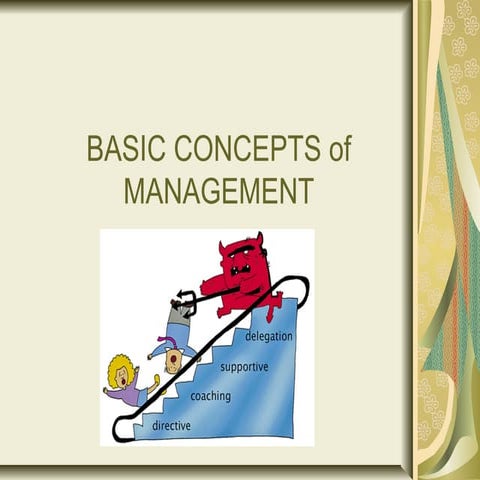 BASIC CONCEPTS of MANAGEMENT

delegation
supportive
coaching
directive